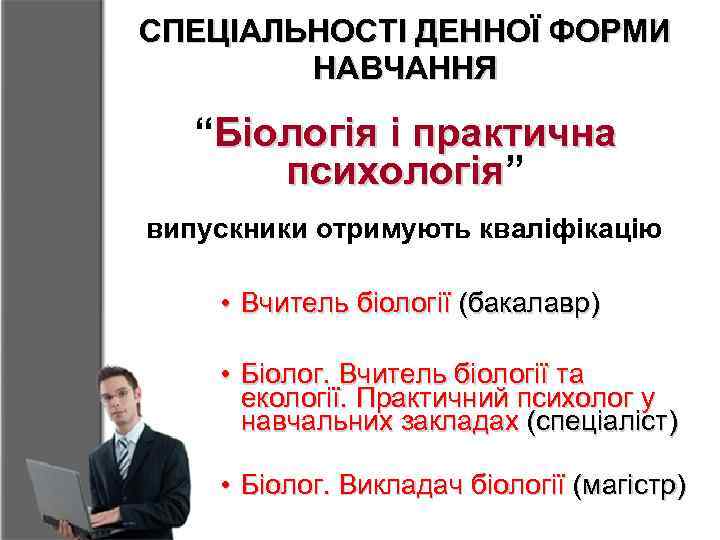 СПЕЦІАЛЬНОСТІ ДЕННОЇ ФОРМИ НАВЧАННЯ

“Біологія і практична психологія”

випускники отримують кваліфікацію

• Вчитель біології (бакалавр)

• Біолог. Вчитель біології та екології. Практичний психолог у навчальних закладах (спеціаліст)

• Біолог. Викладач біології (магістр)